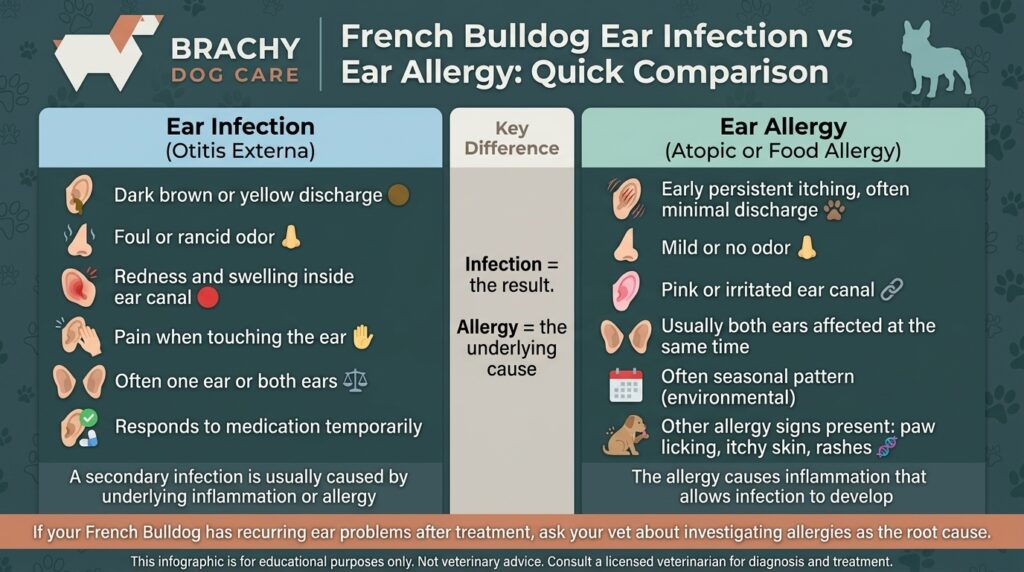 BRACHY
DOG CARE

French Bulldog Ear Infection vs Ear Allergy: Quick Comparison

Ear Infection
(Otitis Externa)

Dark brown or yellow discharge
Foul or rancid odor
Redness and swelling inside ear canal
Pain when touching the ear
Often one ear or both ears
Responds to medication temporarily

A secondary infection is usually caused by underlying inflammation or allergy

Key Difference

Infection = the result.

Allergy = the underlying cause

Ear Allergy
(Atopic or Food Allergy)

Early persistent itching, often minimal discharge
Mild or no odor
Pink or irritated ear canal
Usually both ears affected at the same time
Often seasonal pattern (environmental)
Other allergy signs present: paw licking, itchy skin, rashes

The allergy causes inflammation that allows infection to develop

If your French Bulldog has recurring ear problems after treatment, ask your vet about investigating allergies as the root cause.

This infographic is for educational purposes only. Not veterinary advice. Consult a licensed veterinarian for diagnosis and treatment.